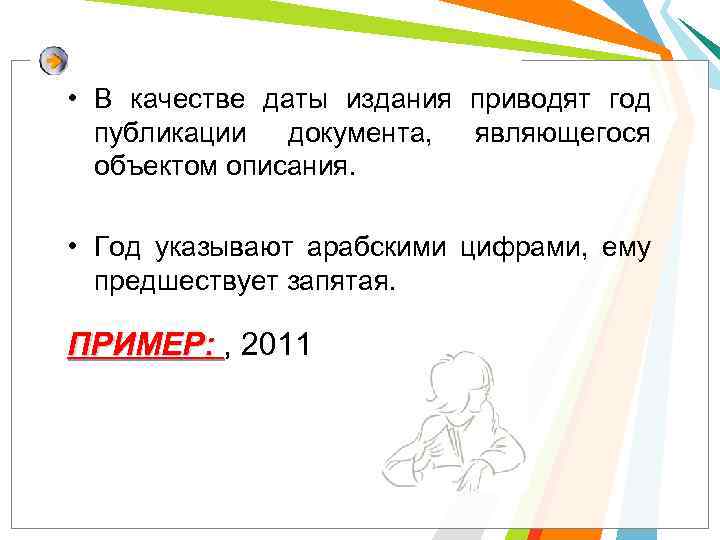 • В качестве даты издания приводят год публикации документа, являющегося объектом описания.

• Год указывают арабскими цифрами, ему предшествует запятая.

ПРИМЕР: , 2011